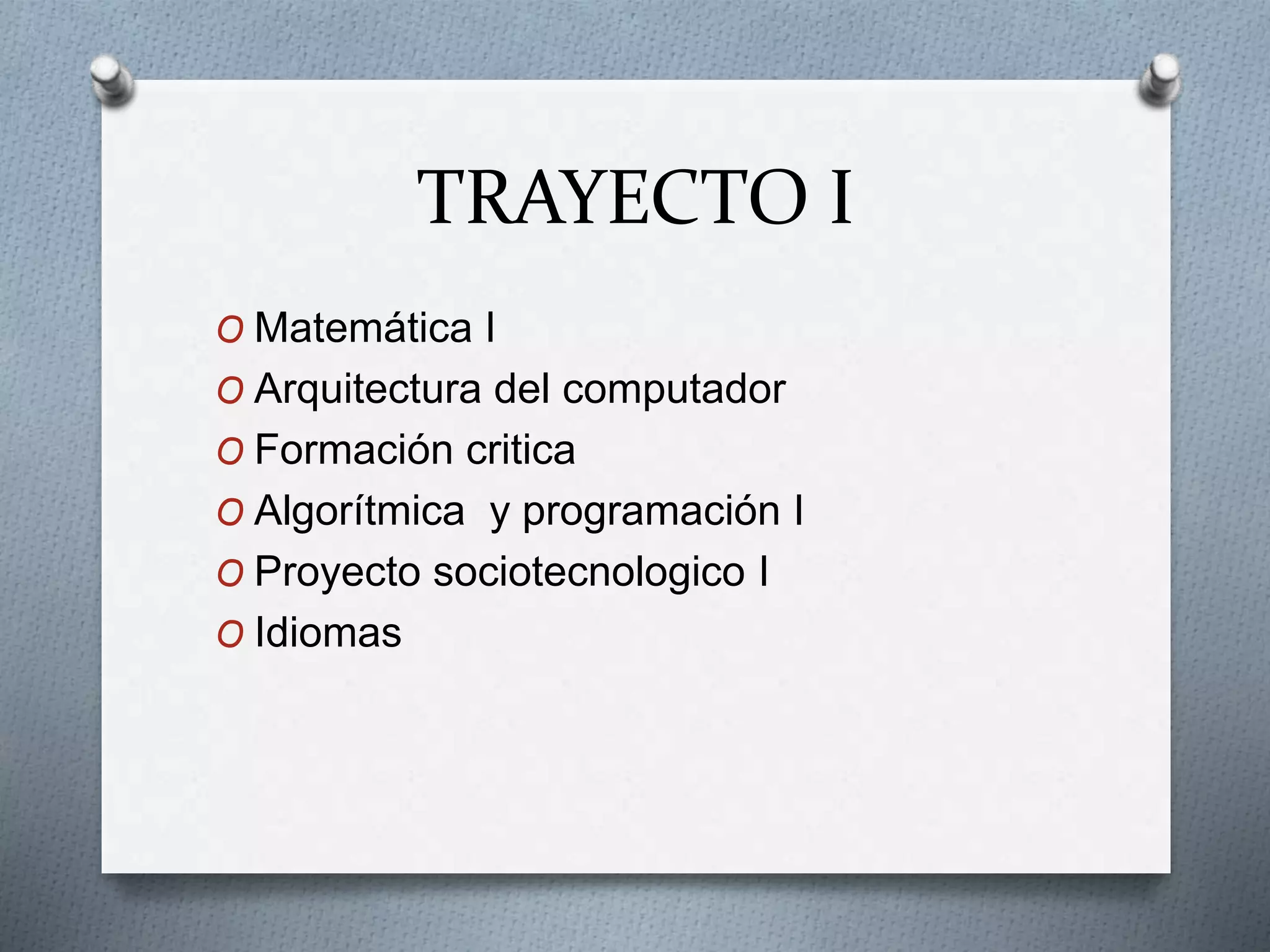 TRAYECTO I

O Matemática I
O Arquitectura del computador
O Formación critica
O Algorítmica  y programación I
O Proyecto sociotecnologico I
O Idiomas